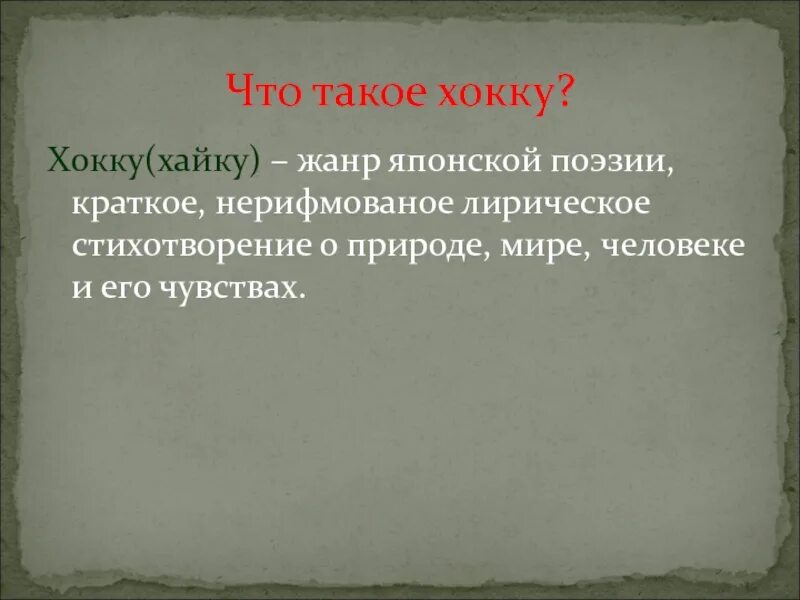 Что такое хокку?

Хокку(хайку) – жанр японской поэзии, краткое, нерифмованое лирическое стихотворение о природе, мире, человеке и его чувствах.